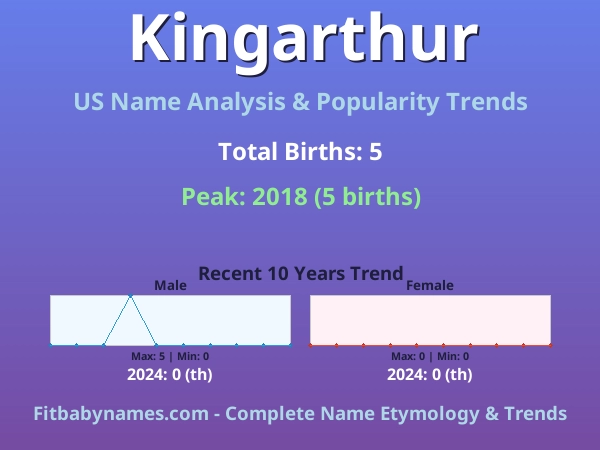 Kingarthur

US Name Analysis & Popularity Trends

Total Births: 5

Peak: 2018 (5 births)

Recent 10 Years Trend

Male

Max: 5 | Min: 0

2024: 0 (th)

Female

Max: 0 | Min: 0

2024: 0 (th)

Fitbabynames.com - Complete Name Etymology & Trends